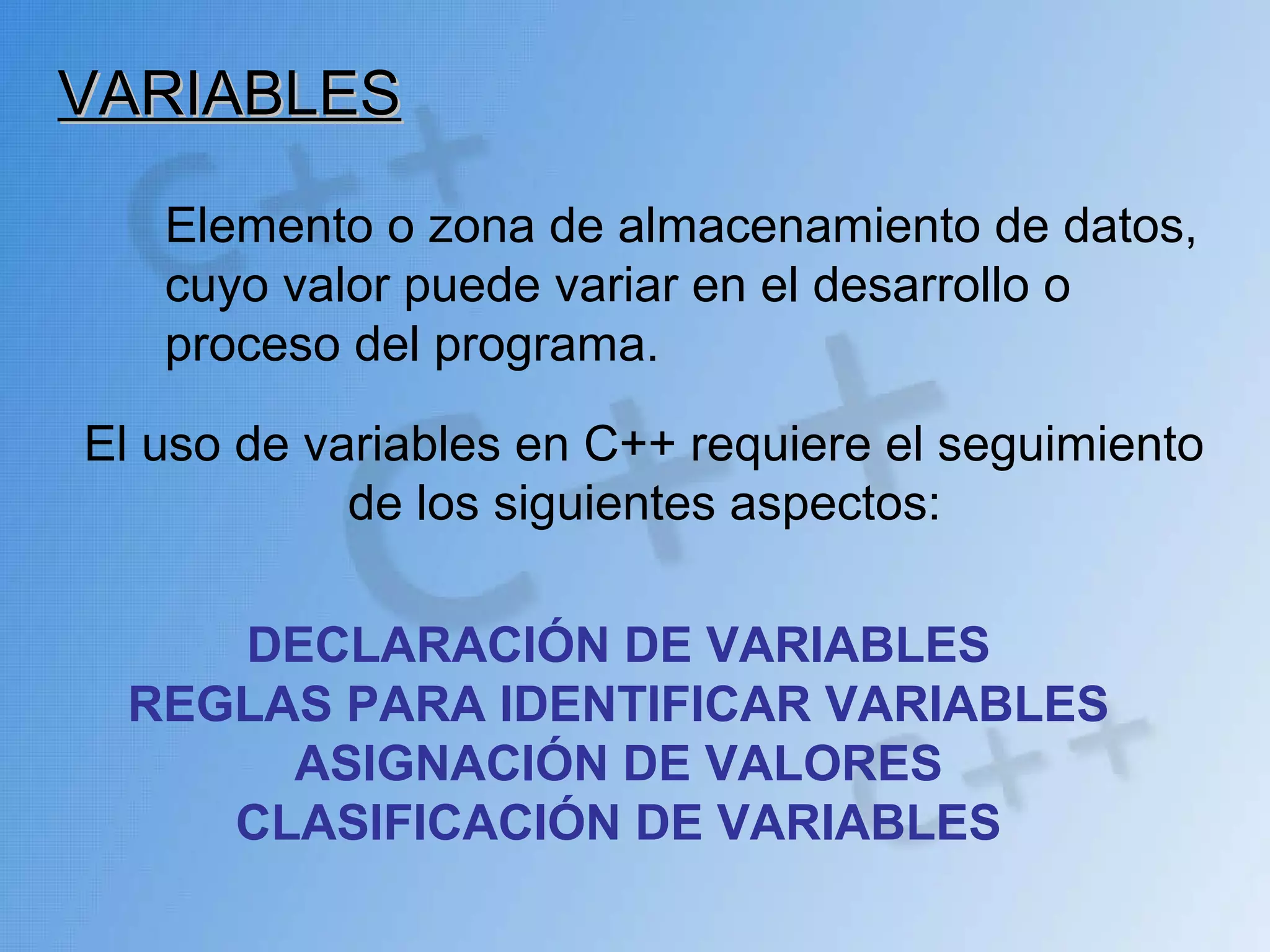 VARIABLES

Elemento o zona de almacenamiento de datos, cuyo valor puede variar en el desarrollo o proceso del programa.

El uso de variables en C++ requiere el seguimiento de los siguientes aspectos:

DECLARACIÓN DE VARIABLES
REGLAS PARA IDENTIFICAR VARIABLES
ASIGNACIÓN DE VALORES
CLASIFICACIÓN DE VARIABLES